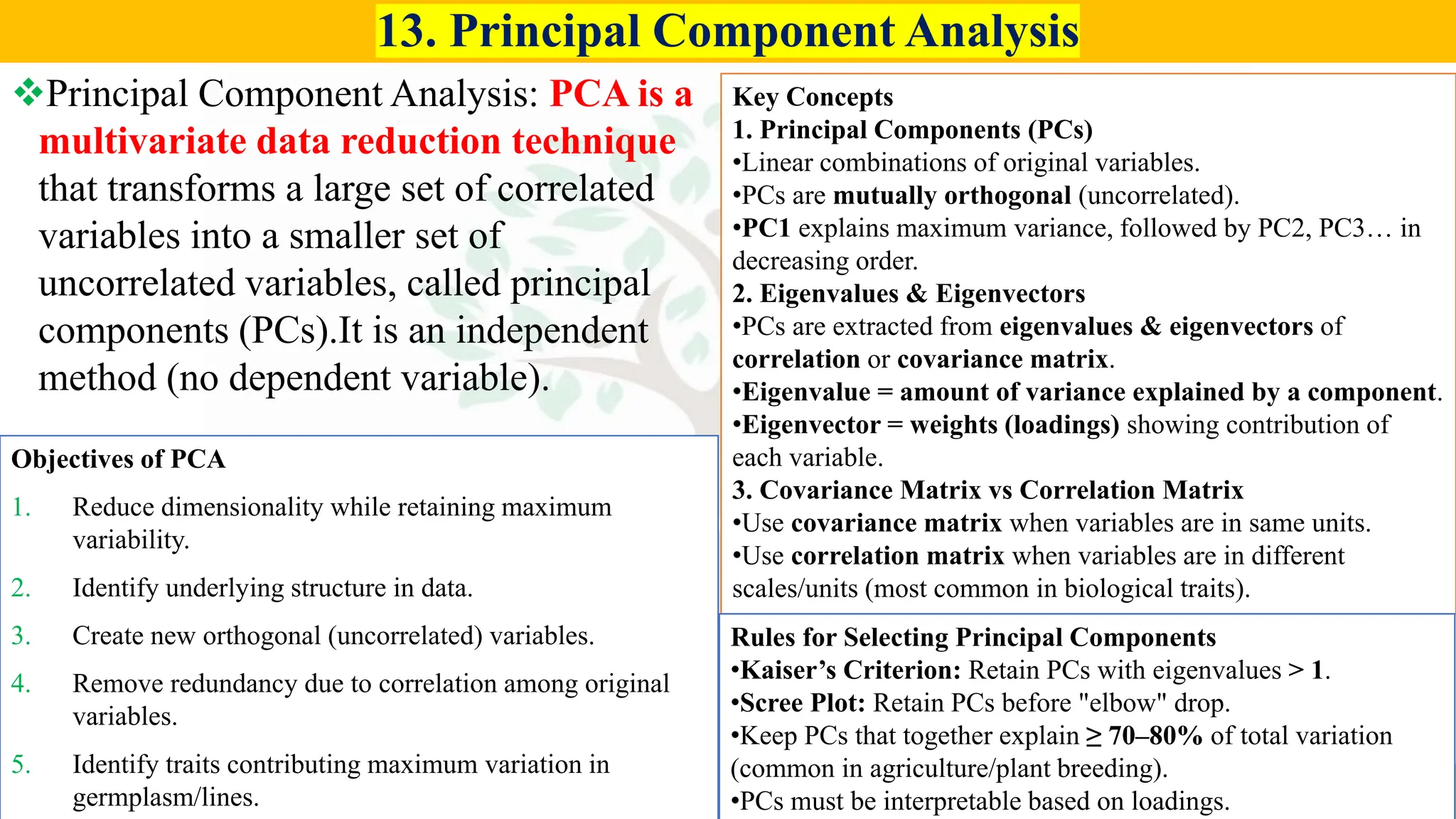 13. Principal Component Analysis

❖Principal Component Analysis: PCA is a multivariate data reduction technique that transforms a large set of correlated variables into a smaller set of uncorrelated variables, called principal components (PCs).It is an independent method (no dependent variable).

Objectives of PCA

1. Reduce dimensionality while retaining maximum variability.
2. Identify underlying structure in data.
3. Create new orthogonal (uncorrelated) variables.
4. Remove redundancy due to correlation among original variables.
5. Identify traits contributing maximum variation in germplasm/lines.

Key Concepts
1. Principal Components (PCs)
•Linear combinations of original variables.
•PCs are mutually orthogonal (uncorrelated).
•PC1 explains maximum variance, followed by PC2, PC3… in decreasing order.
2. Eigenvalues & Eigenvectors
•PCs are extracted from eigenvalues & eigenvectors of correlation or covariance matrix.
•Eigenvalue = amount of variance explained by a component.
•Eigenvector = weights (loadings) showing contribution of each variable.
3. Covariance Matrix vs Correlation Matrix
•Use covariance matrix when variables are in same units.
•Use correlation matrix when variables are in different scales/units (most common in biological traits).

Rules for Selecting Principal Components
•Kaiser's Criterion: Retain PCs with eigenvalues > 1.
•Scree Plot: Retain PCs before "elbow" drop.
•Keep PCs that together explain ≥ 70–80% of total variation (common in agriculture/plant breeding).
•PCs must be interpretable based on loadings.